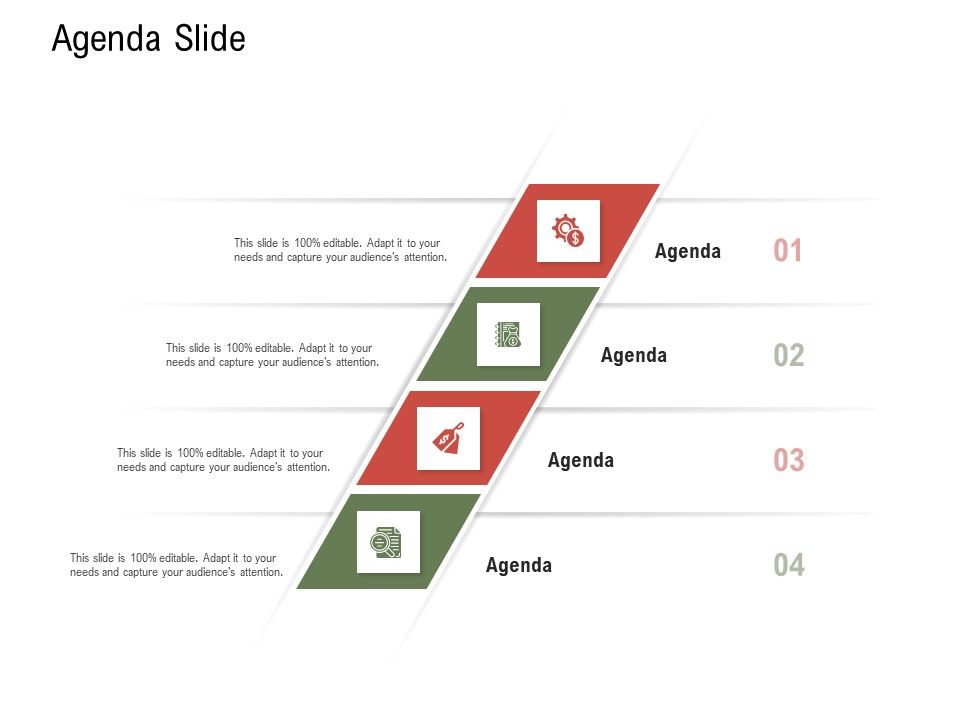 Agenda Slide

This slide is 100% editable. Adapt it to your needs and capture your audience's attention.

Agenda

01

This slide is 100% editable. Adapt it to your needs and capture your audience's attention.

Agenda

02

This slide is 100% editable. Adapt it to your needs and capture your audience's attention.

Agenda

03

This slide is 100% editable. Adapt it to your needs and capture your audience's attention.

Agenda

04